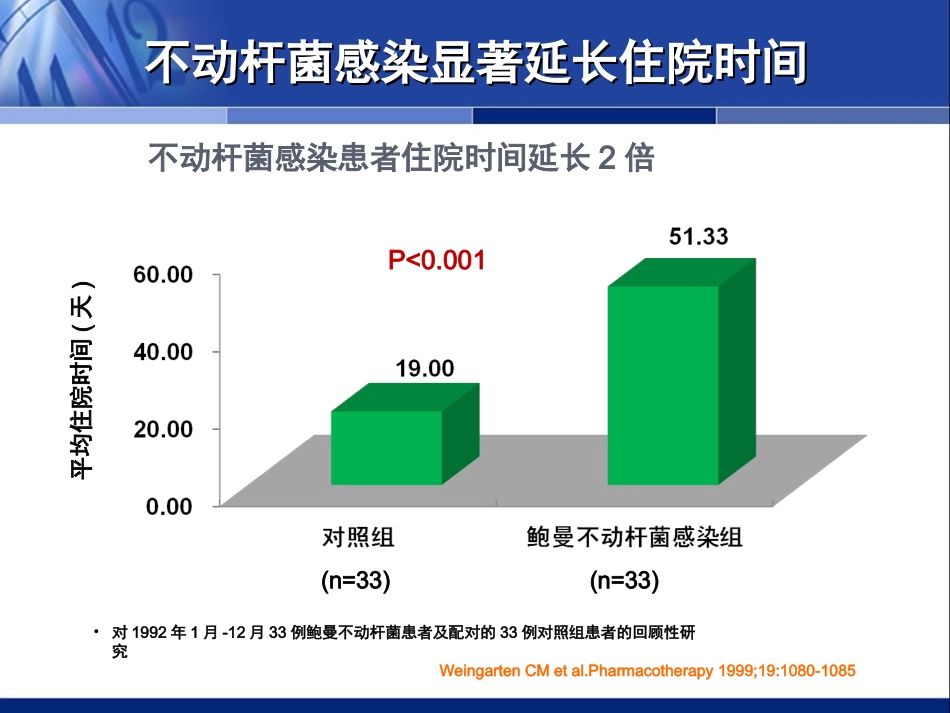 不动杆菌感染显著延长住院时间

不动杆菌感染患者住院时间延长 2 倍

P<0.001

平均住院时间(天)

60.00
40.00
20.00
0.00

19.00
51.33

对照组
(n=33)

鲍曼不动杆菌感染组
(n=33)

• 对 1992 年 1 月 -12 月 33 例鲍曼不动杆菌患者及配对的 33 例对照组患者的回顾性研究

Weingarten CM et al.Pharmacotherapy 1999;19:1080-1085